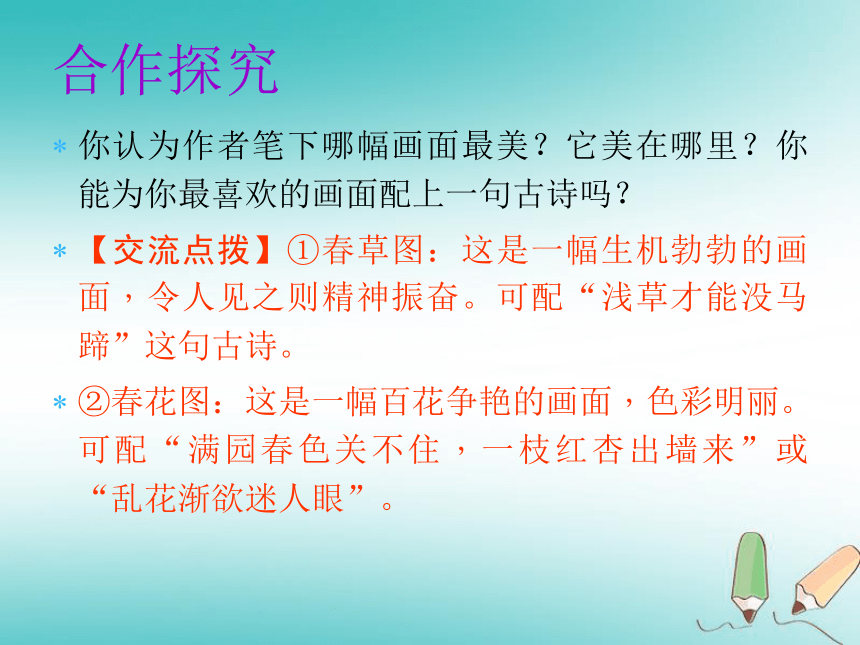 合作探究

* 你认为作者笔下哪幅画面最美？它美在哪里？你能为你最喜欢的画面配上一句古诗吗？

* 【交流点拨】①春草图：这是一幅生机勃勃的画面，令人见之则精神振奋。可配“浅草才能没马蹄”这句古诗。

* ②春花图：这是一幅百花争艳的画面，色彩明丽。可配“满园春色关不住，一枝红杏出墙来”或“乱花渐欲迷人眼”。